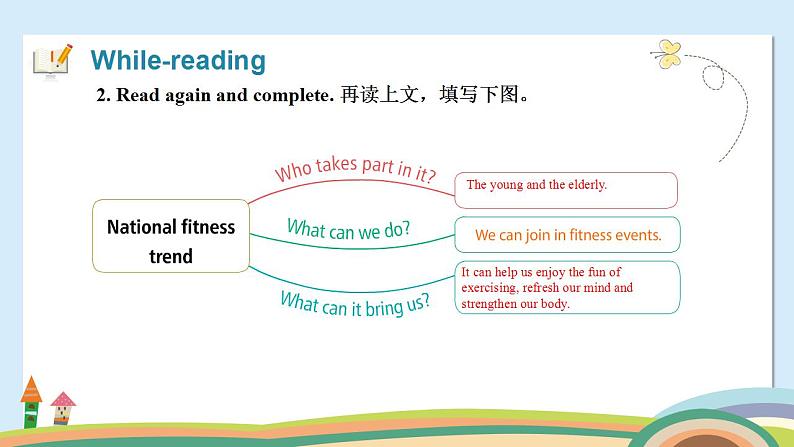 While-reading

2. Read again and complete. 再读上文，填写下图。

National fitness trend

Who takes part in it?

The young and the elderly.

What can we do?

We can join in fitness events.

What can it bring us?

It can help us enjoy the fun of exercising, refresh our mind and strengthen our body.